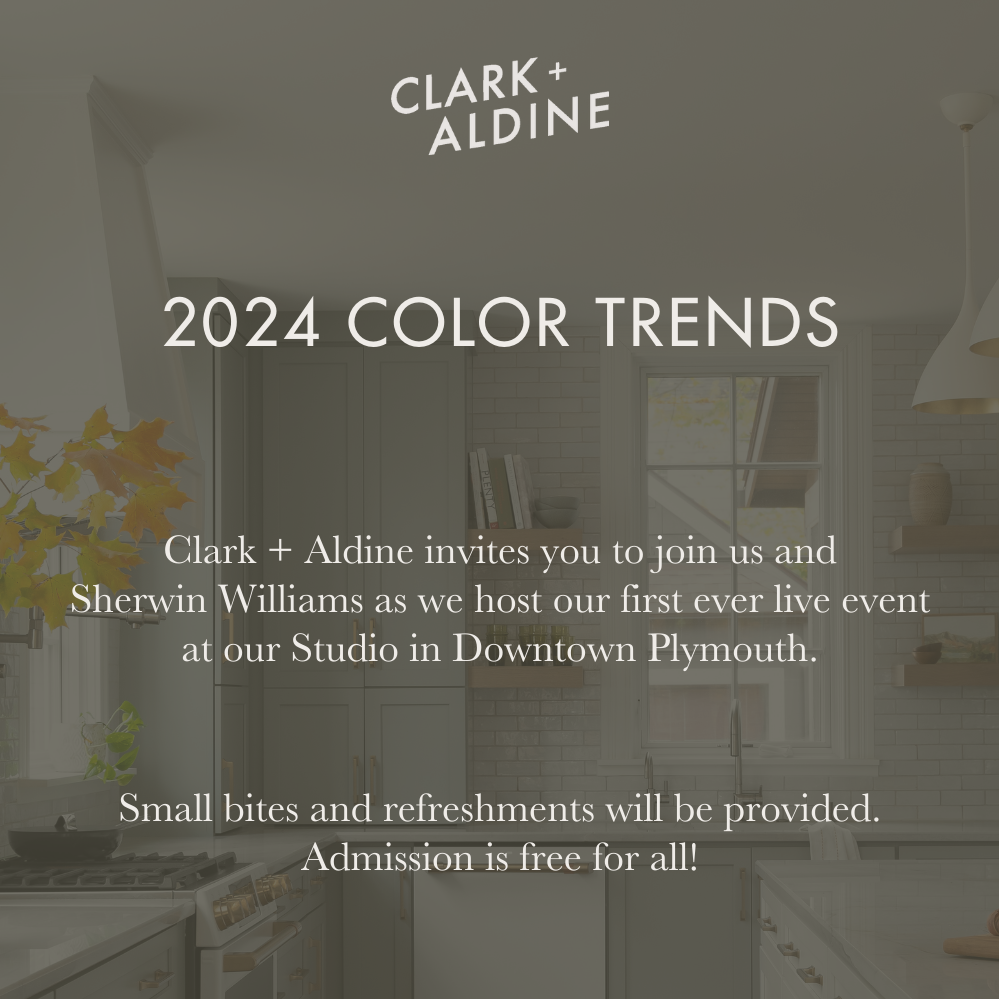 CLARK + ALDINE

2024 COLOR TRENDS

Clark + Aldine invites you to join us and Sherwin Williams as we host our first ever live event at our Studio in Downtown Plymouth.

Small bites and refreshments will be provided. Admission is free for all!